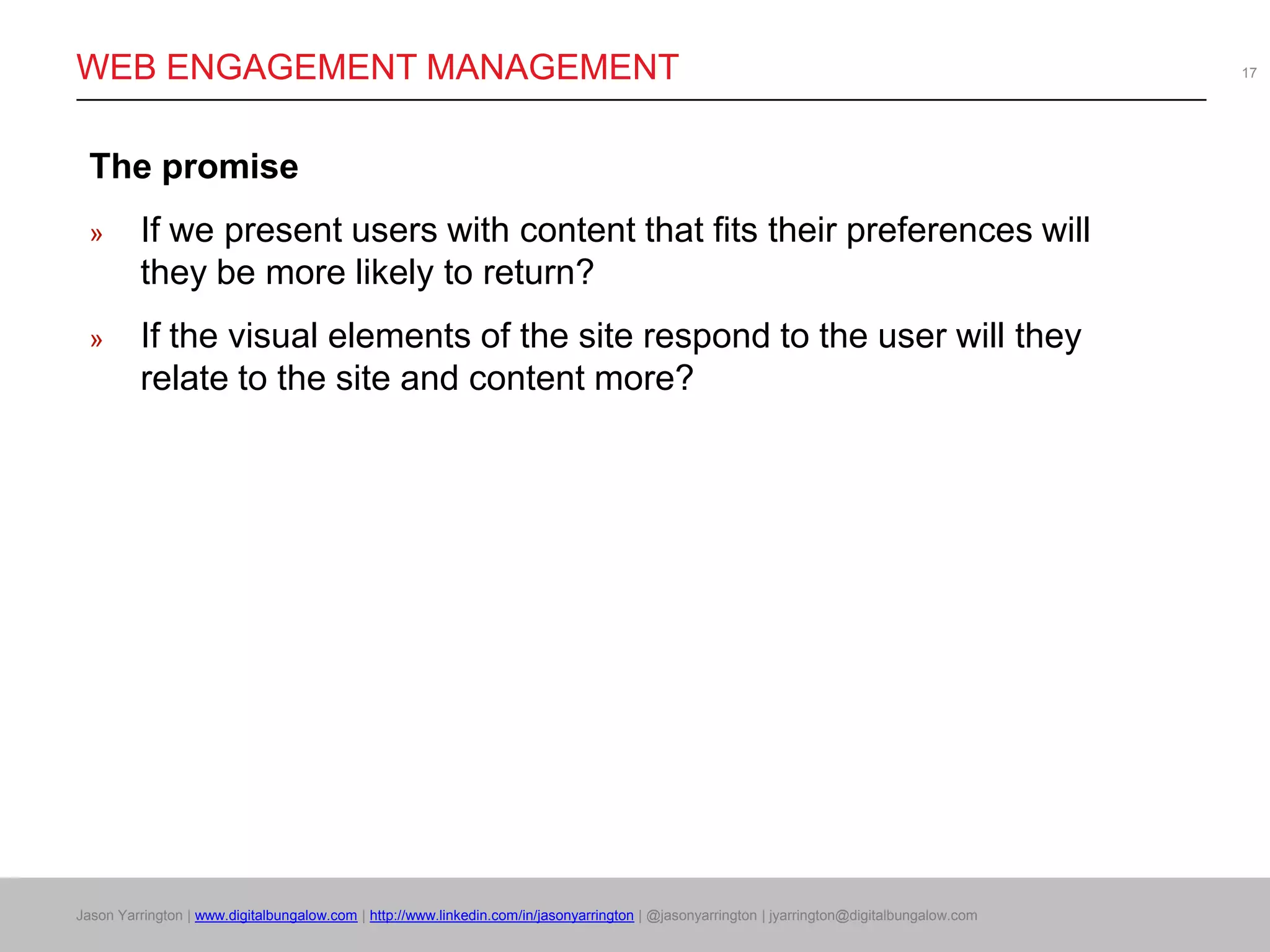 WEB ENGAGEMENT MANAGEMENT

17

The promise

» If we present users with content that fits their preferences will they be more likely to return?

» If the visual elements of the site respond to the user will they relate to the site and content more?

Jason Yarrington | www.digitalbungalow.com | http://www.linkedin.com/in/jasonyarrington | @jasonyarrington | jyarrington@digitalbungalow.com